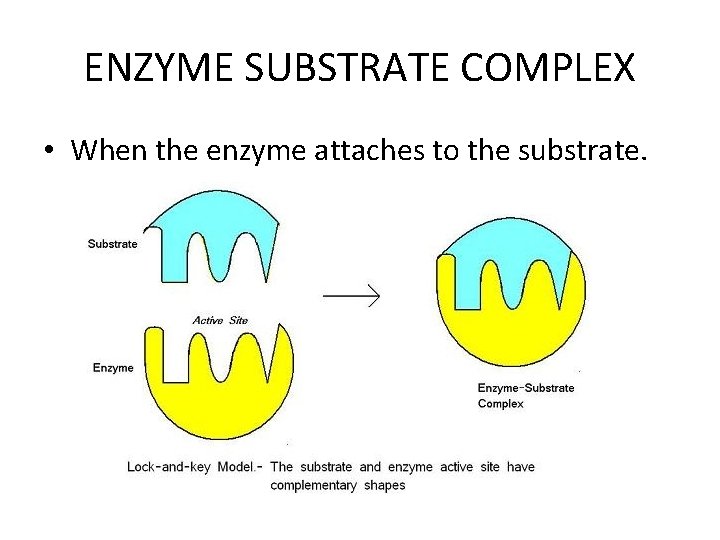 ENZYME SUBSTRATE COMPLEX

• When the enzyme attaches to the substrate.

Substrate

Active Site

Enzyme

Enzyme-Substrate Complex

Lock-and-key Model.- The substrate and enzyme active site have complementary shapes